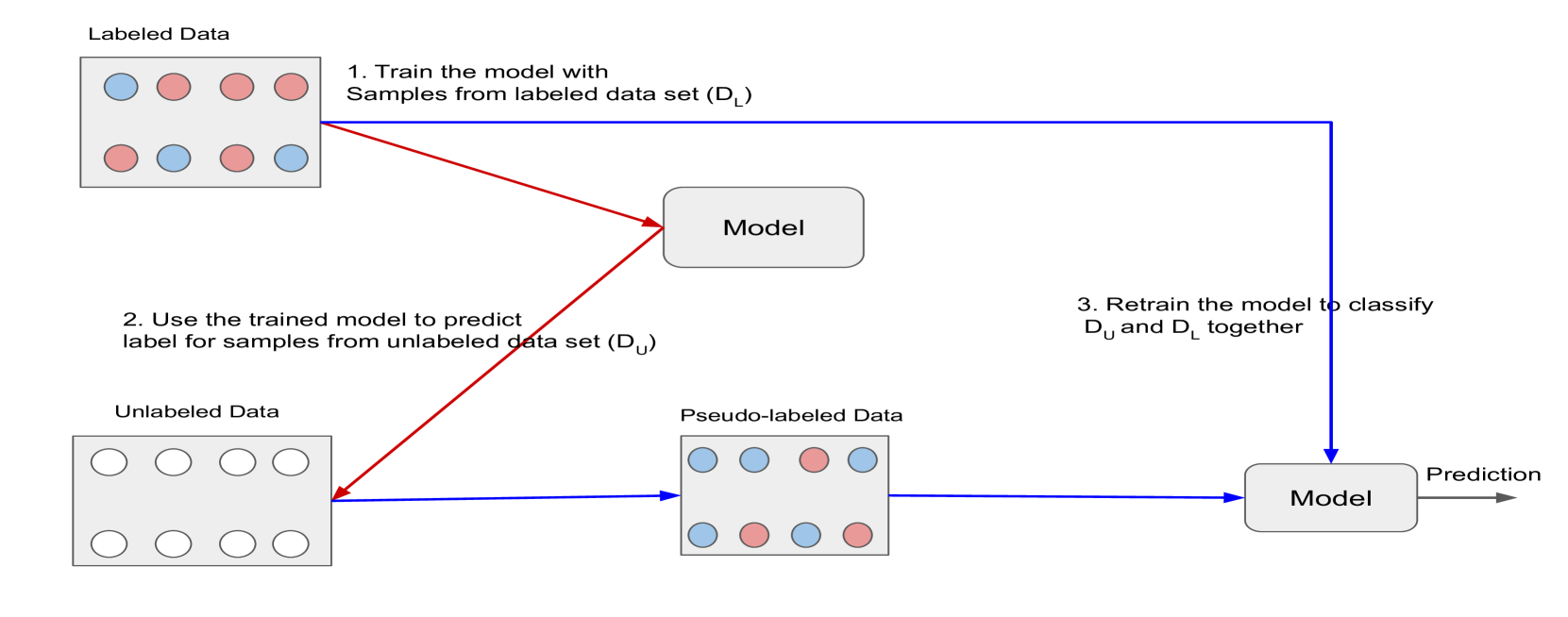 Labeled Data

1. Train the model with Samples from labeled data set ($D_L$)

Model

2. Use the trained model to predict label for samples from unlabeled data set ($D_U$)

3. Retrain the model to classify $D_U$ and $D_L$ together

Unlabeled Data

Pseudo-labeled Data

Model

Prediction